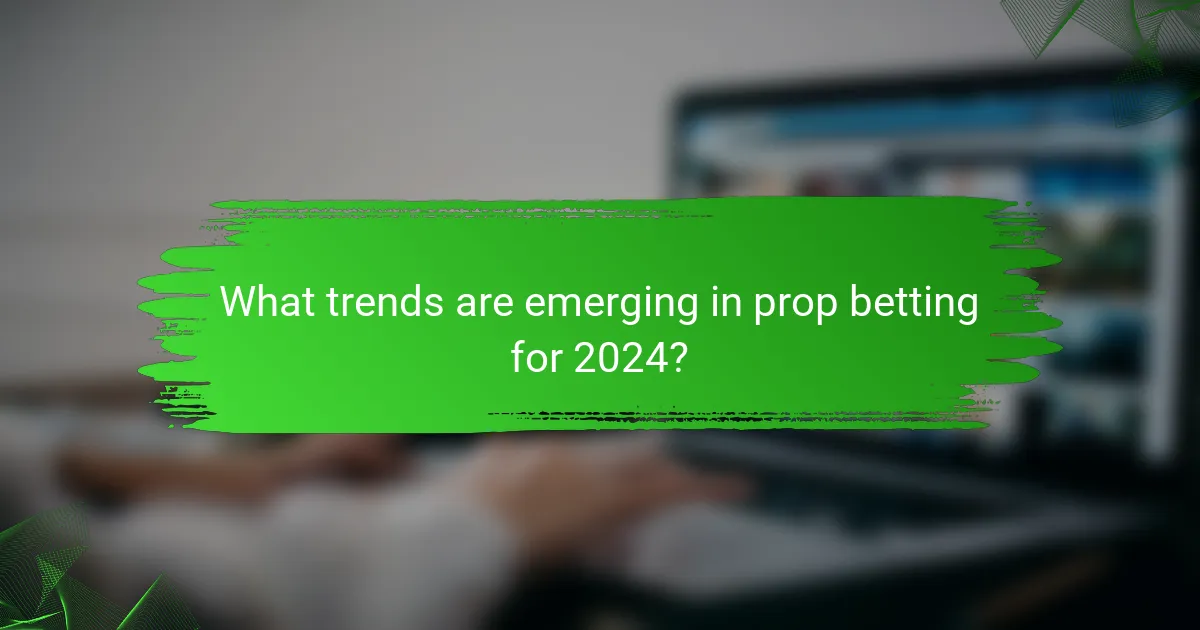 What trends are emerging in prop betting for 2024?